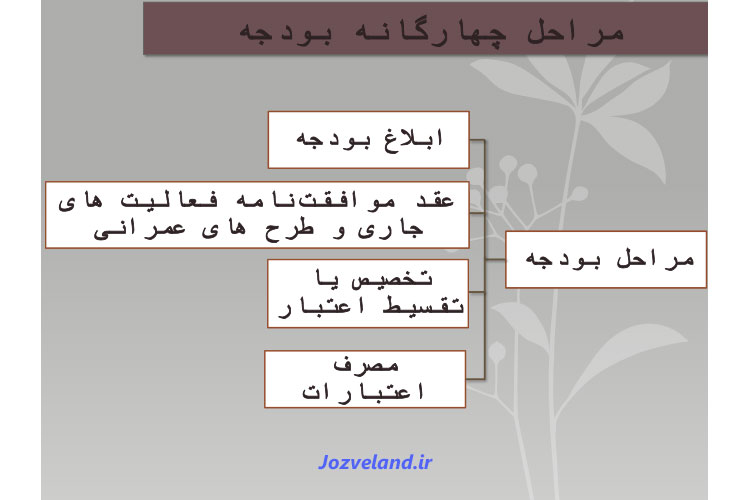 مراحل چهارگانه بودجه

مراحل بودجه

ابلاغ بودجه

عقد موافقتنامه فعالیت های جاری و طرح های عمرانی

تخصیص یا تقسیط اعتبار

مصرف اعتبارات

Jozveland.ir